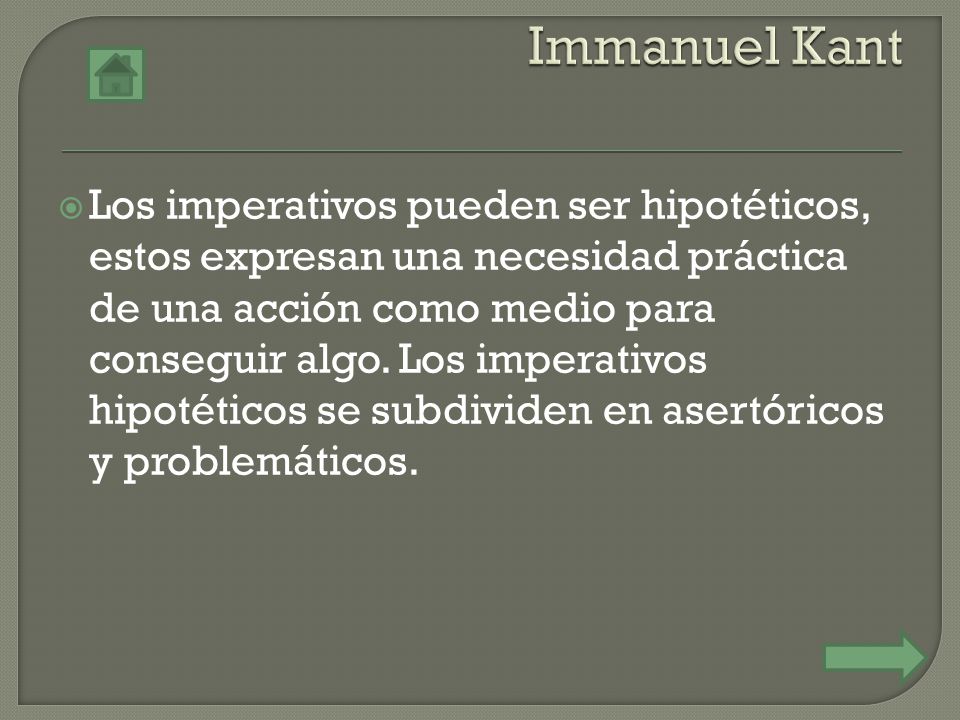 Immanuel Kant

Los imperativos pueden ser hipotéticos, estos expresan una necesidad práctica de una acción como medio para conseguir algo. Los imperativos hipotéticos se subdividen en asertóricos y problemáticos.